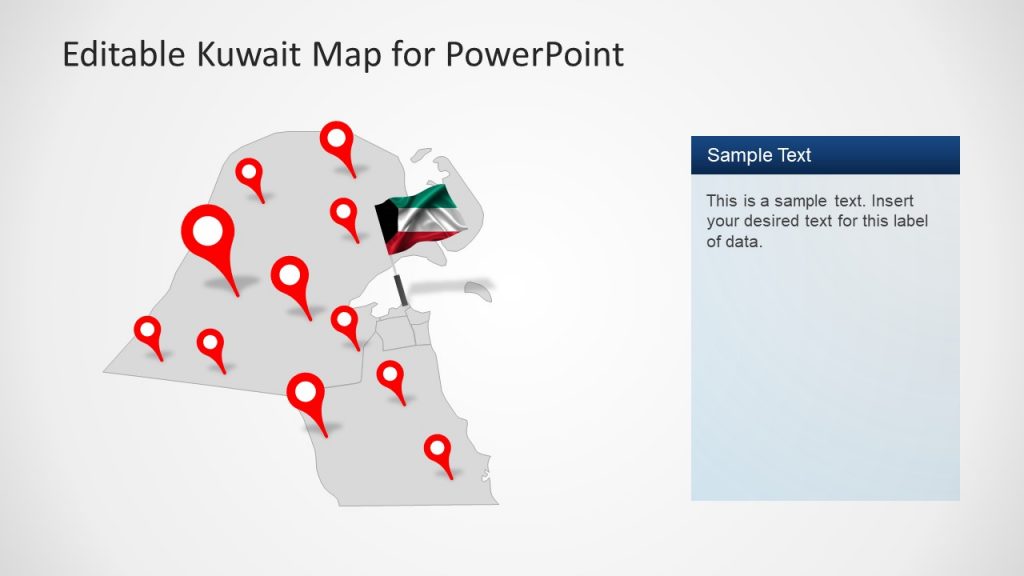 Editable Kuwait Map for PowerPoint

Sample Text

This is a sample text. Insert your desired text for this label of data.